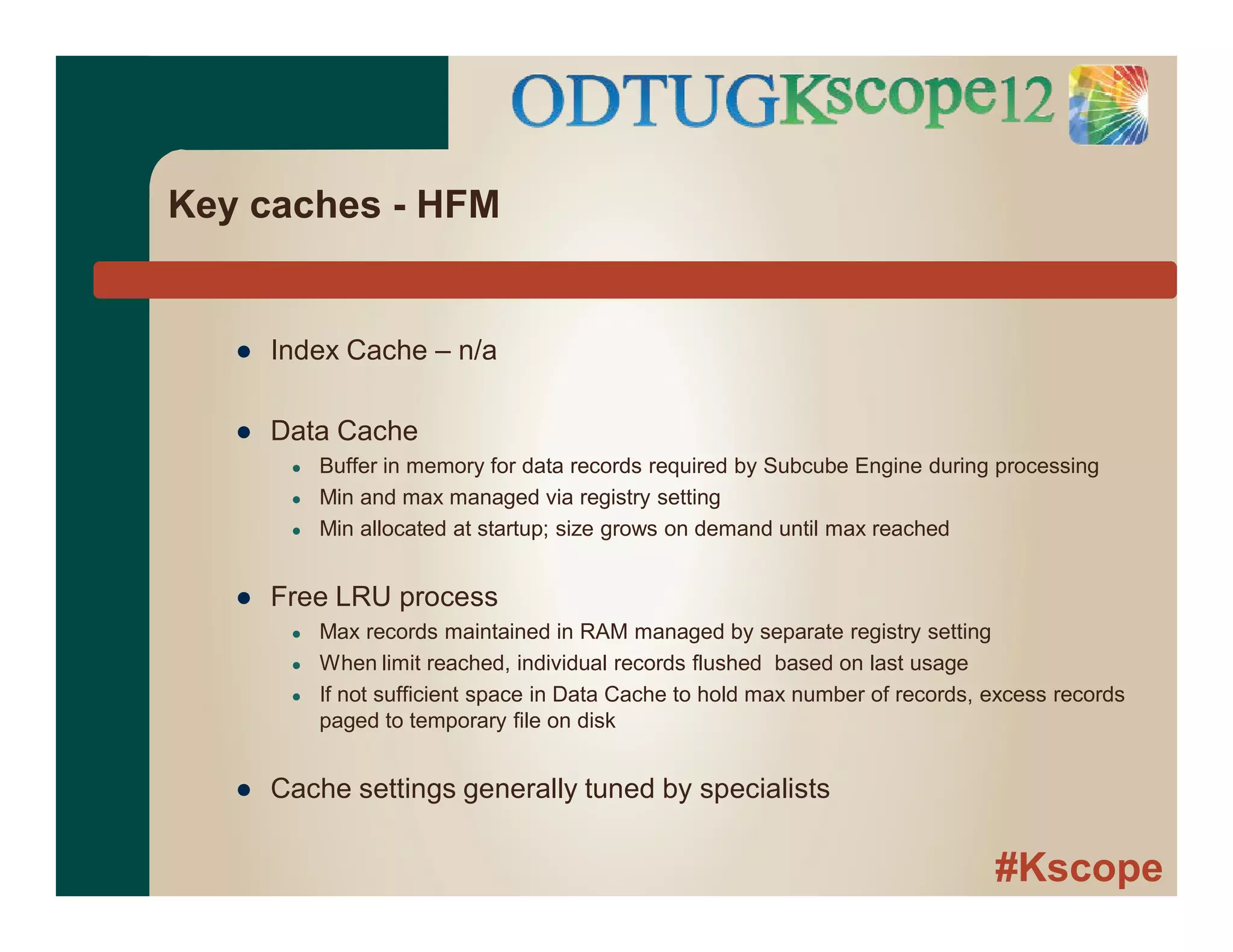 ODTUGKscope12

Key caches - HFM

- Index Cache – n/a

- Data Cache
  - Buffer in memory for data records required by Subcube Engine during processing
  - Min and max managed via registry setting
  - Min allocated at startup; size grows on demand until max reached

- Free LRU process
  - Max records maintained in RAM managed by separate registry setting
  - When limit reached, individual records flushed based on last usage
  - If not sufficient space in Data Cache to hold max number of records, excess records paged to temporary file on disk

- Cache settings generally tuned by specialists

#Kscope